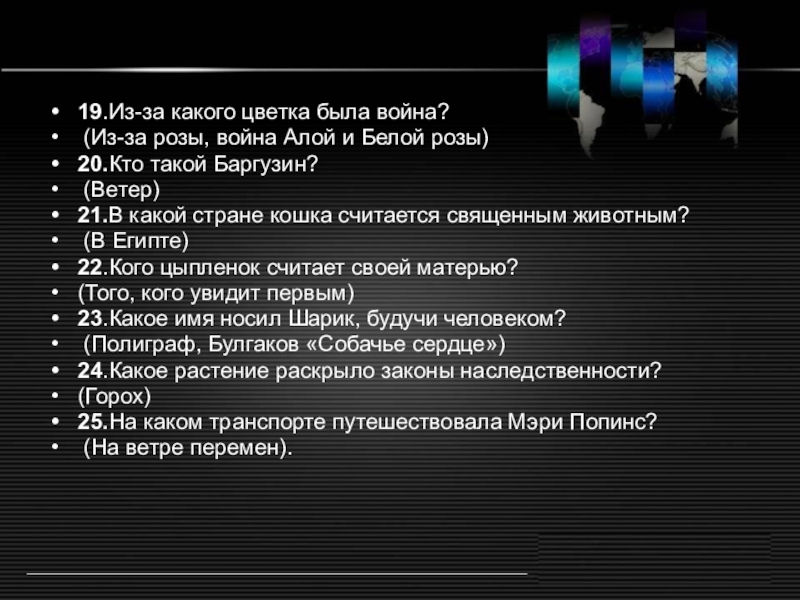 • 19.Из-за какого цветка была война?
• (Из-за розы, война Алой и Белой розы)
• 20.Кто такой Баргузин?
• (Ветер)
• 21.В какой стране кошка считается священным животным?
• (В Египте)
• 22.Кого цыпленок считает своей матерью?
• (Того, кого увидит первым)
• 23.Какое имя носил Шарик, будучи человеком?
• (Полиграф, Булгаков «Собачье сердце»)
• 24.Какое растение раскрыло законы наследственности?
• (Горох)
• 25.На каком транспорте путешествовала Мэри Попинс?
• (На ветре перемен).